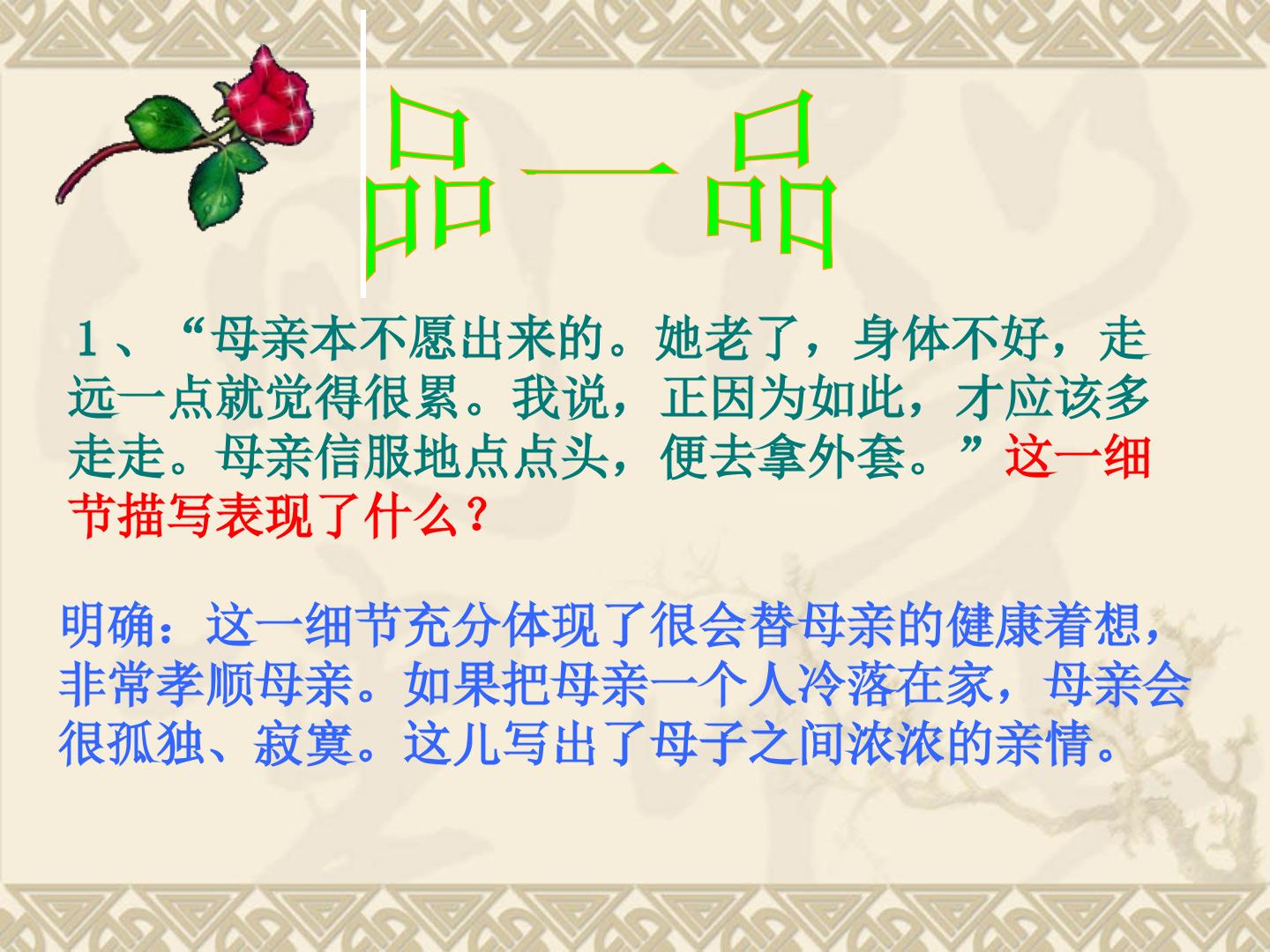 品一品

1、“母亲本不愿出来的。她老了，身体不好，走远一点就觉得很累。我说，正因为如此，才应该多走走。母亲信服地点点头，便去拿外套。”这一细节描写表现了什么？

明确：这一细节充分体现了很会替母亲的健康着想，非常孝顺母亲。如果把母亲一个人冷落在家，母亲会很孤独、寂寞。这儿写出了母子之间浓浓的亲情。